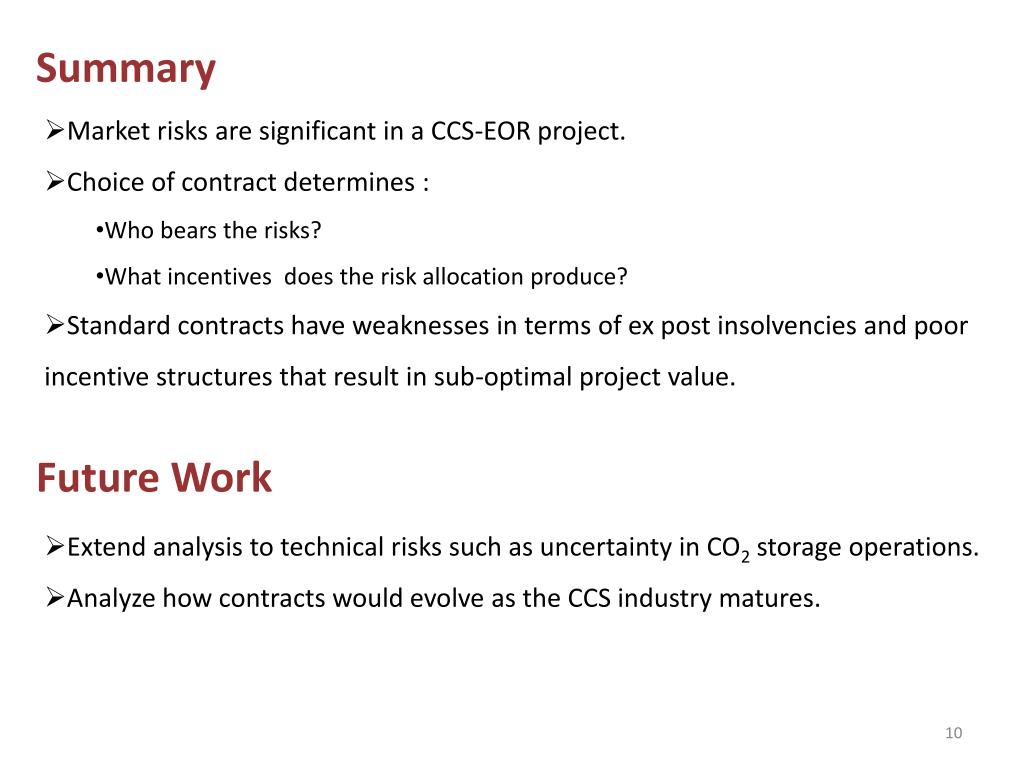 Summary

➢Market risks are significant in a CCS-EOR project.

➢Choice of contract determines :

•Who bears the risks?

•What incentives does the risk allocation produce?

➢Standard contracts have weaknesses in terms of ex post insolvencies and poor incentive structures that result in sub-optimal project value.

Future Work

➢Extend analysis to technical risks such as uncertainty in $CO_2$ storage operations.

➢Analyze how contracts would evolve as the CCS industry matures.

10